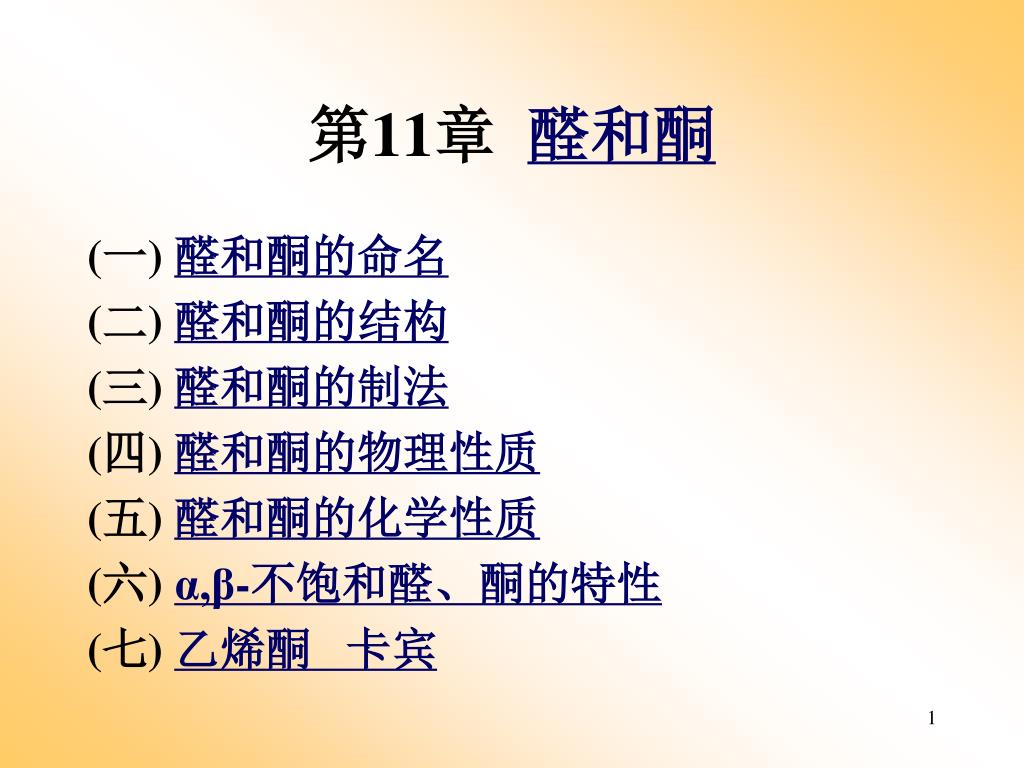 第11章 醛和酮

(一) 醛和酮的命名
(二) 醛和酮的结构
(三) 醛和酮的制法
(四) 醛和酮的物理性质
(五) 醛和酮的化学性质
(六) α,β-不饱和醛、酮的特性
(七) 乙烯酮 卡宾

1